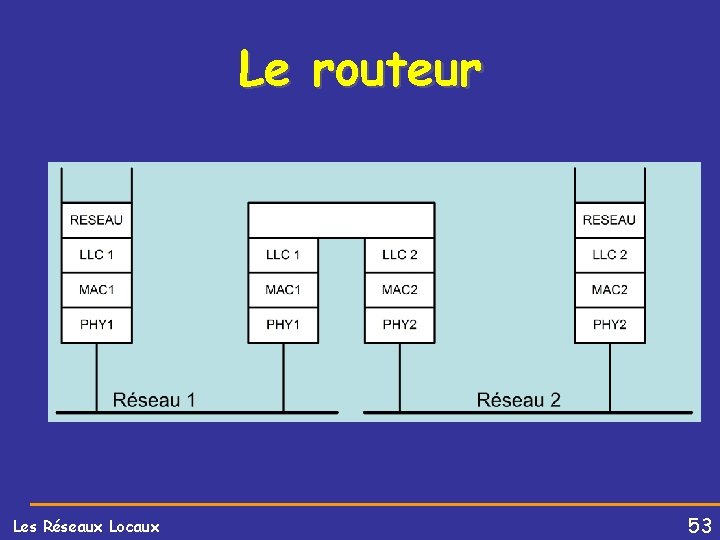 Le routeur

RESEAU
LLC 1
MAC1
PHY1

LLC 1
MAC1
PHY1

LLC 2
MAC2
PHY2

RESEAU
LLC 2
MAC2
PHY2

Réseau 1

Réseau 2

Les Réseaux Locaux

53